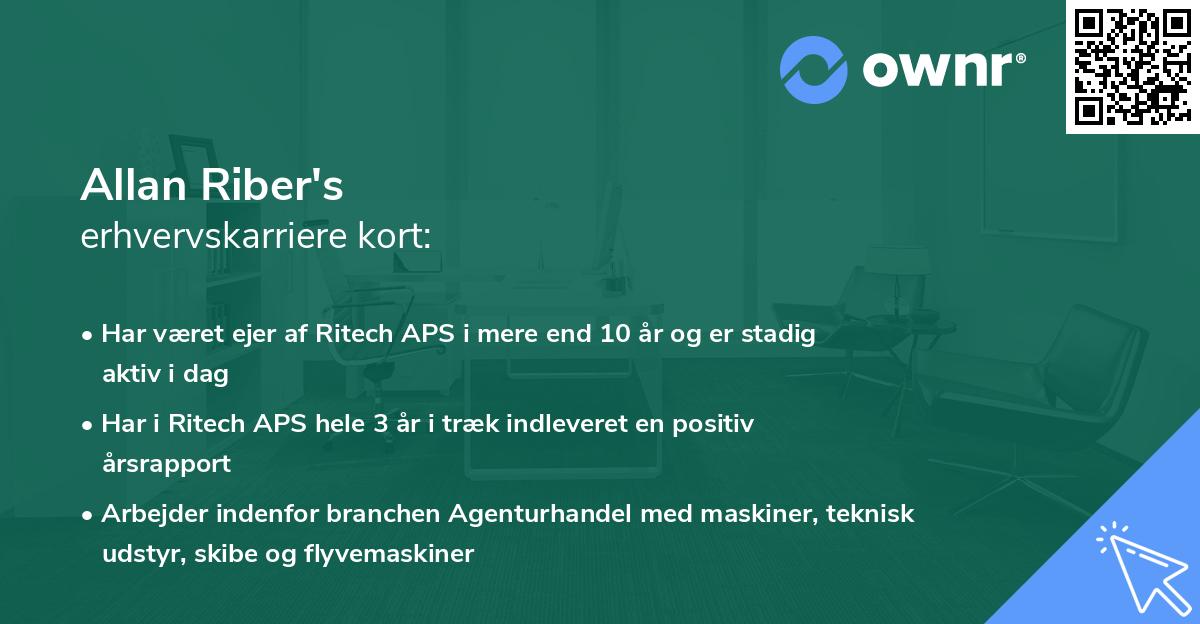 ownr®

Allan Riber's
erhvervskarriere kort:

• Har været ejer af Ritech APS i mere end 10 år og er stadig aktiv i dag

• Har i Ritech APS hele 3 år i træk indleveret en positiv årsrapport

• Arbejder indenfor branchen Agenturhandel med maskiner, teknisk udstyr, skibe og flyvemaskiner